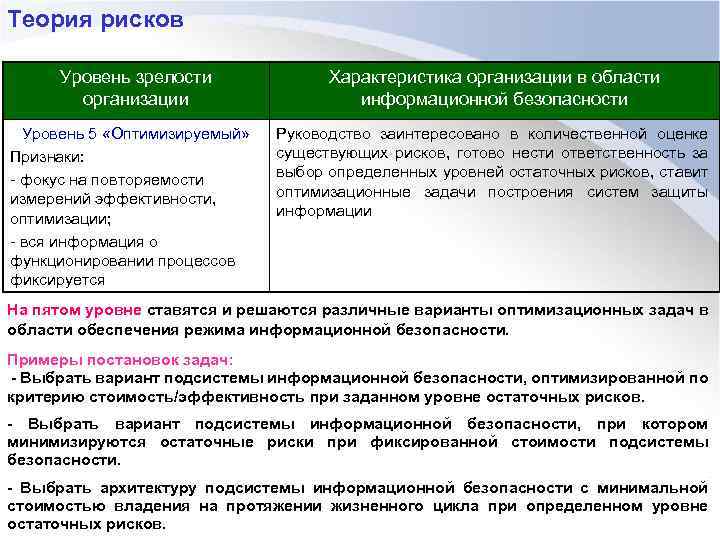 Теория рисков

| Уровень зрелости организации | Характеристика организации в области информационной безопасности |
|---|---|
| Уровень 5 «Оптимизируемый» Признаки: - фокус на повторяемости измерений эффективности, оптимизации; - вся информация о функционировании процессов фиксируется | Руководство заинтересовано в количественной оценке существующих рисков, готово нести ответственность за выбор определенных уровней остаточных рисков, ставит оптимизационные задачи построения систем защиты информации |

На пятом уровне ставятся и решаются различные варианты оптимизационных задач в области обеспечения режима информационной безопасности.

Примеры постановок задач:
- Выбрать вариант подсистемы информационной безопасности, оптимизированной по критерию стоимость/эффективность при заданном уровне остаточных рисков.

- Выбрать вариант подсистемы информационной безопасности, при котором минимизируются остаточные риски при фиксированной стоимости подсистемы безопасности.

- Выбрать архитектуру подсистемы информационной безопасности с минимальной стоимостью владения на протяжении жизненного цикла при определенном уровне остаточных рисков.